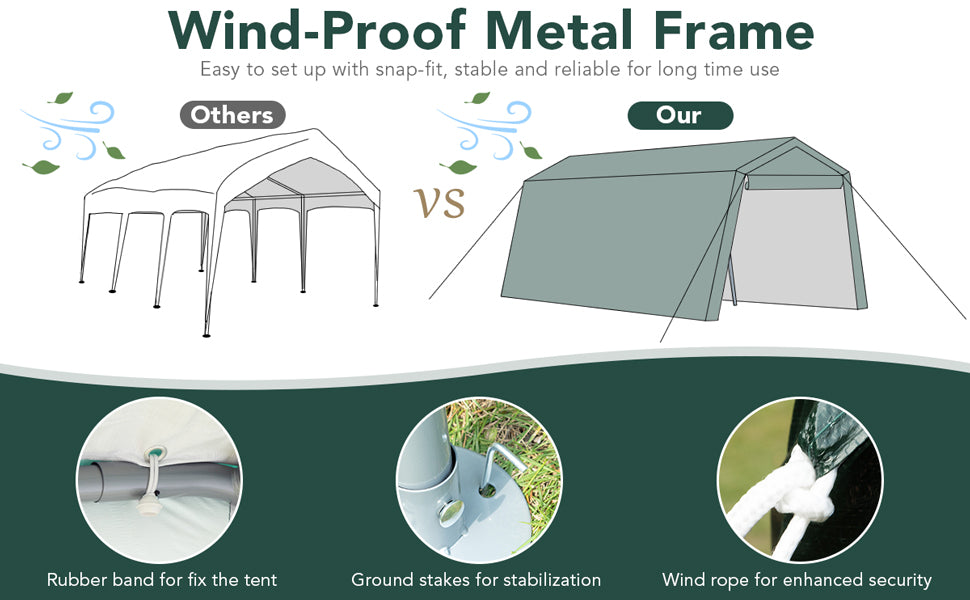 Wind-Proof Metal Frame

Easy to set up with snap-fit, stable and reliable for long time use

Others

VS

Our

Rubber band for fix the tent

Ground stakes for stabilization

Wind rope for enhanced security